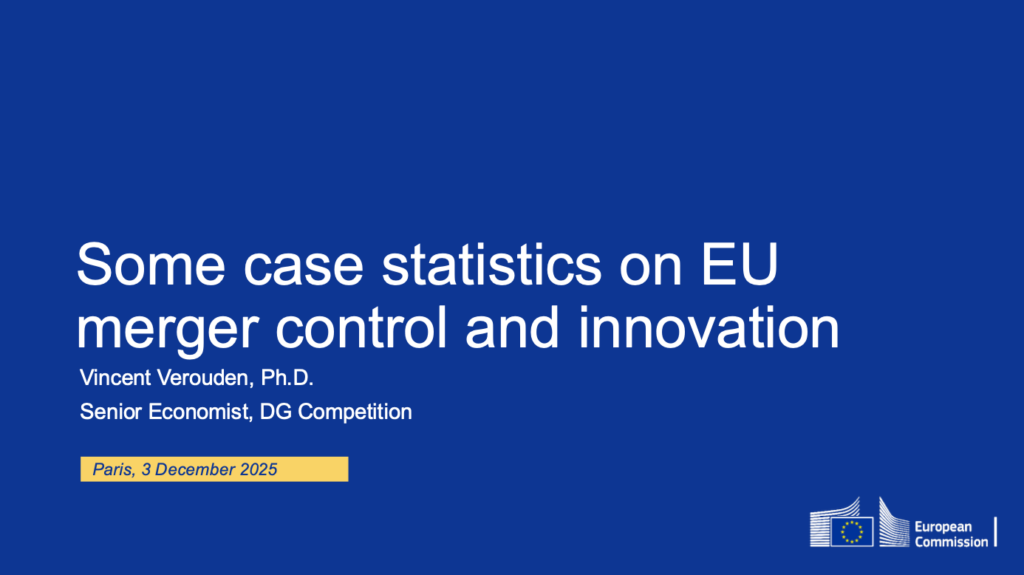 Some case statistics on EU merger control and innovation

Vincent Verouden, Ph.D.

Senior Economist, DG Competition

Paris, 3 December 2025

European Commission